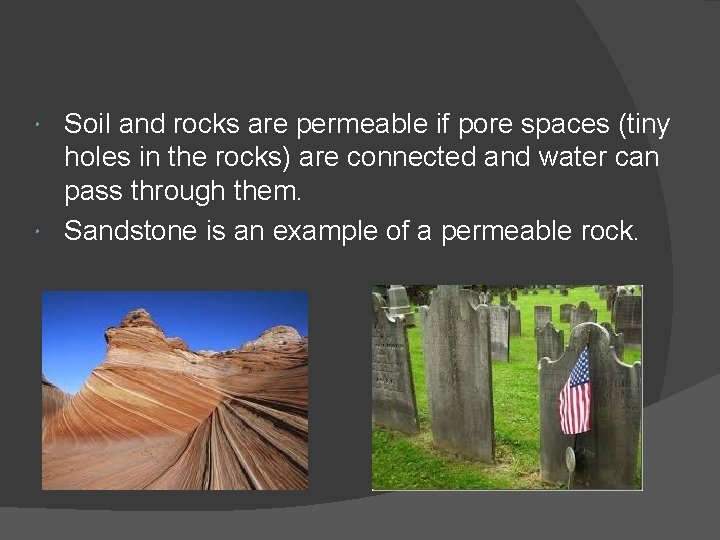 • Soil and rocks are permeable if pore spaces (tiny holes in the rocks) are connected and water can pass through them.
• Sandstone is an example of a permeable rock.